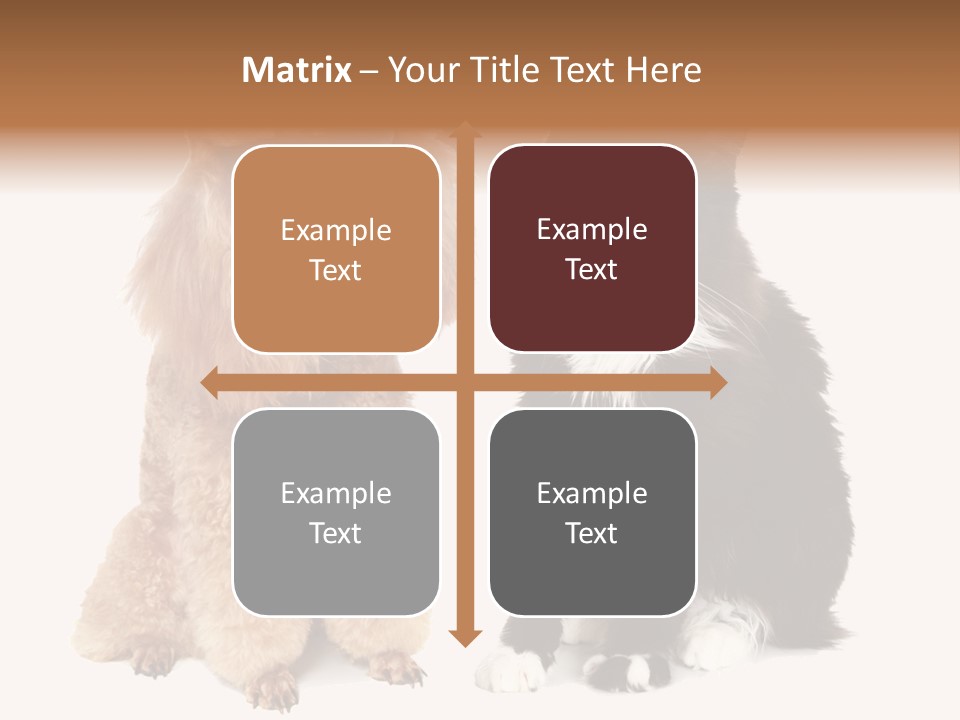 Matrix – Your Title Text Here

Example Text

Example Text

Example Text

Example Text